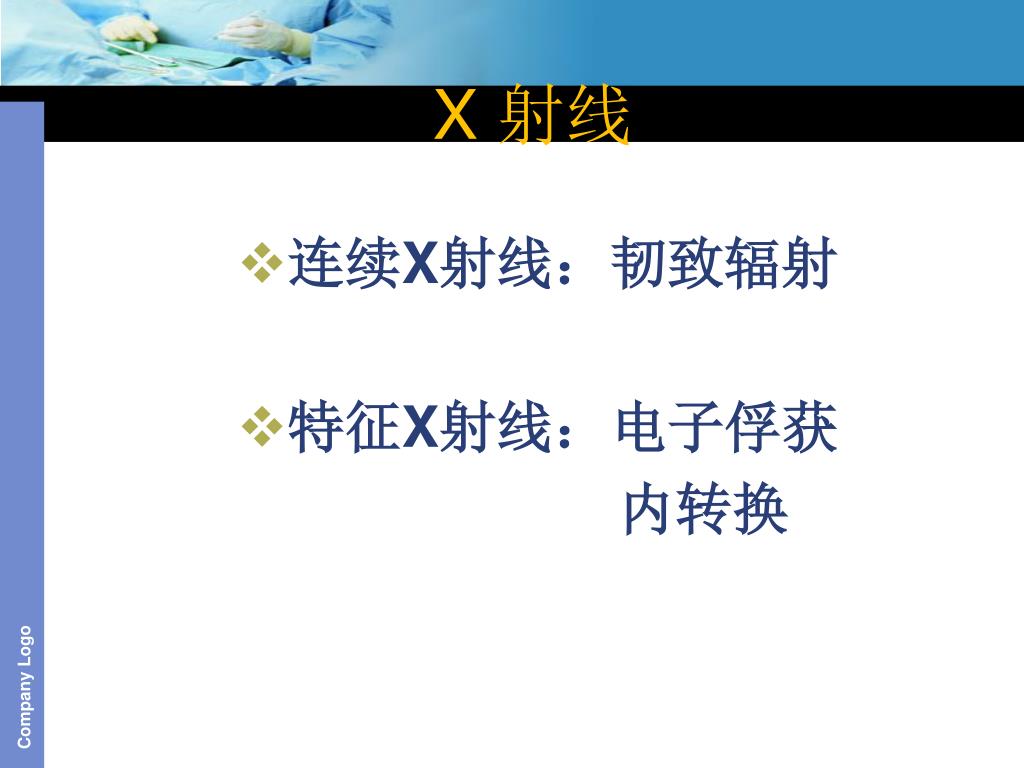 X 射线

❖连续X射线：韧致辐射

❖特征X射线：电子俘获
内转换

Company Logo